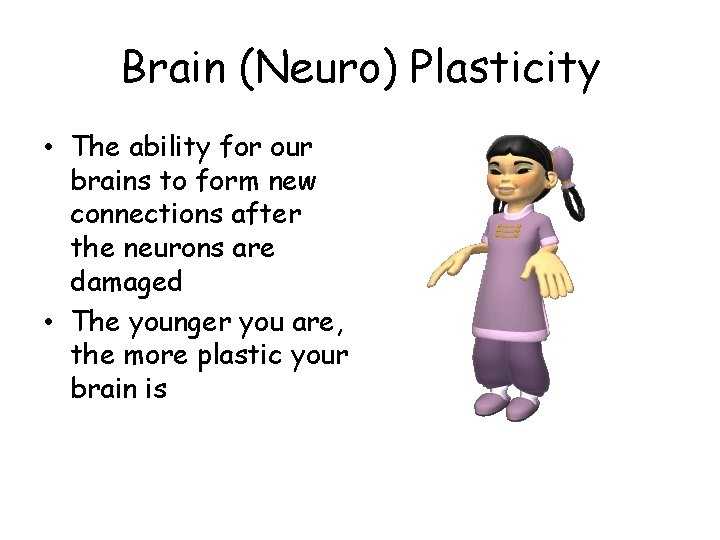 Brain (Neuro) Plasticity

• The ability for our brains to form new connections after the neurons are damaged
• The younger you are, the more plastic your brain is